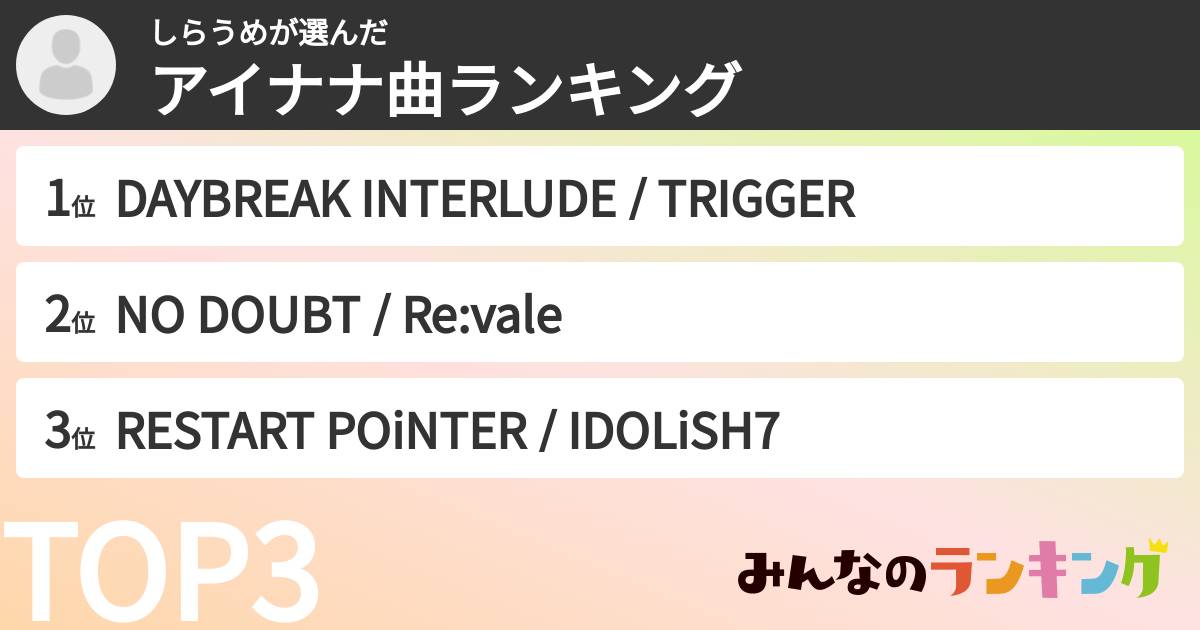 しらうめが選んだ
アイナナ曲ランキング

1位 DAYBREAK INTERLUDE / TRIGGER

2位 NO DOUBT / Re:vale

3位 RESTART POiNTER / IDOLiSH7

TOP3

みんなのランキング